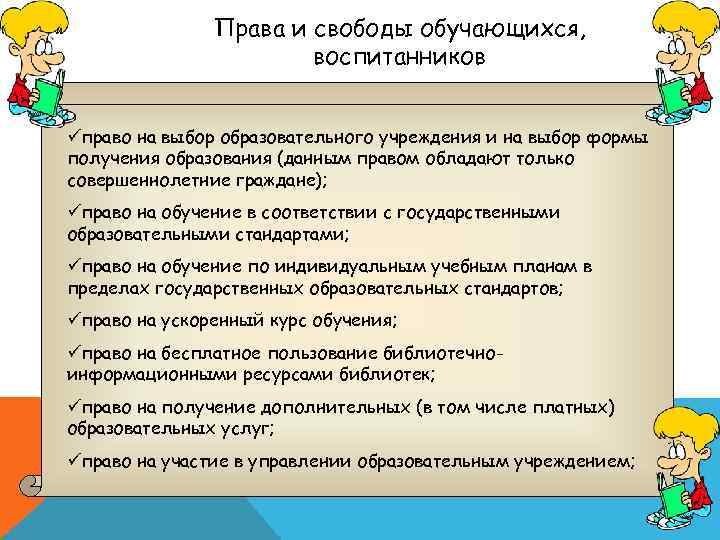 Права и свободы обучающихся, воспитанников

✓право на выбор образовательного учреждения и на выбор формы получения образования (данным правом обладают только совершеннолетние граждане);

✓право на обучение в соответствии с государственными образовательными стандартами;

✓право на обучение по индивидуальным учебным планам в пределах государственных образовательных стандартов;

✓право на ускоренный курс обучения;

✓право на бесплатное пользование библиотечно-информационными ресурсами библиотек;

✓право на получение дополнительных (в том числе платных) образовательных услуг;

✓право на участие в управлении образовательным учреждением;